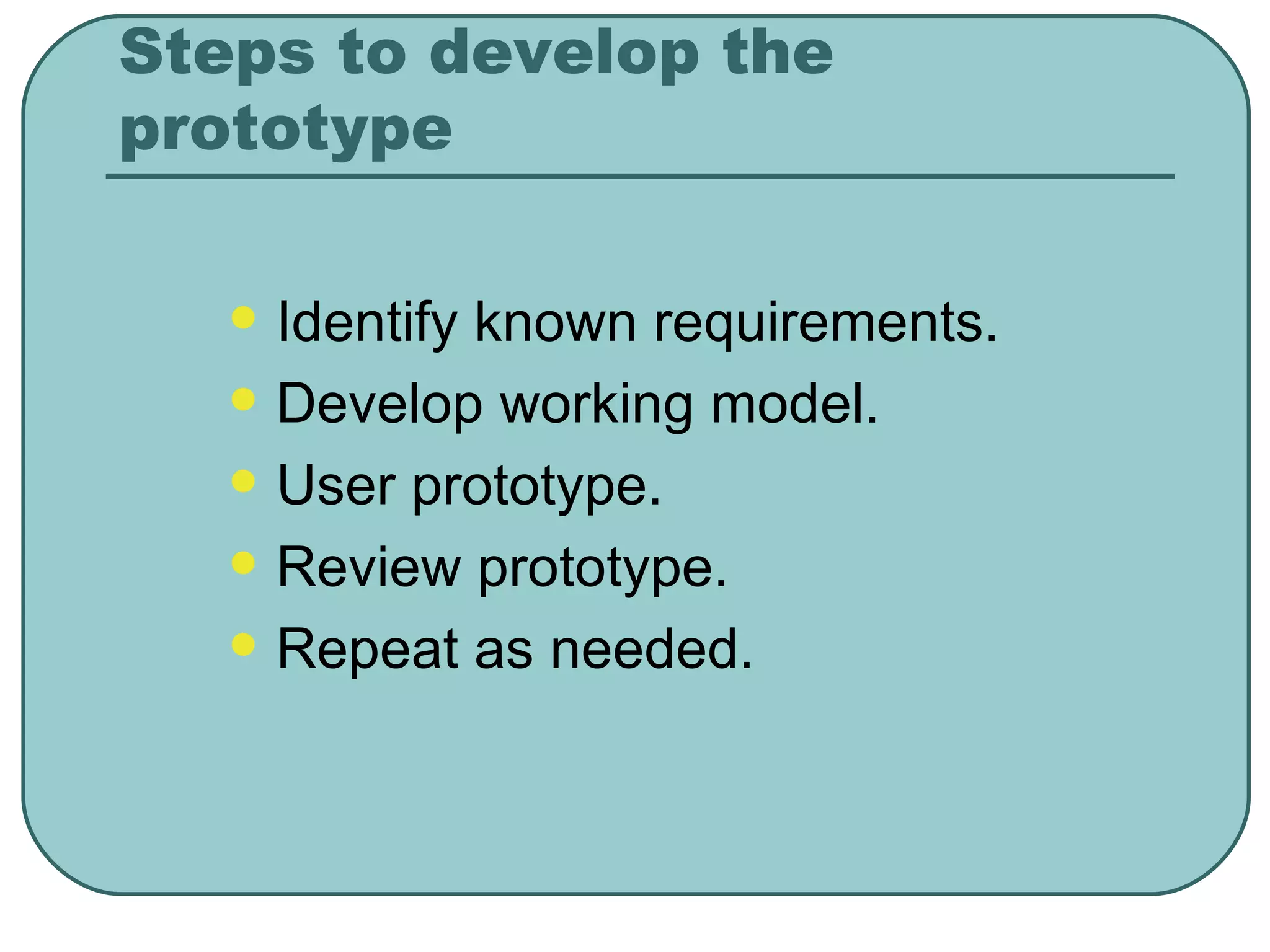 Steps to develop the prototype

- Identify known requirements.
- Develop working model.
- User prototype.
- Review prototype.
- Repeat as needed.